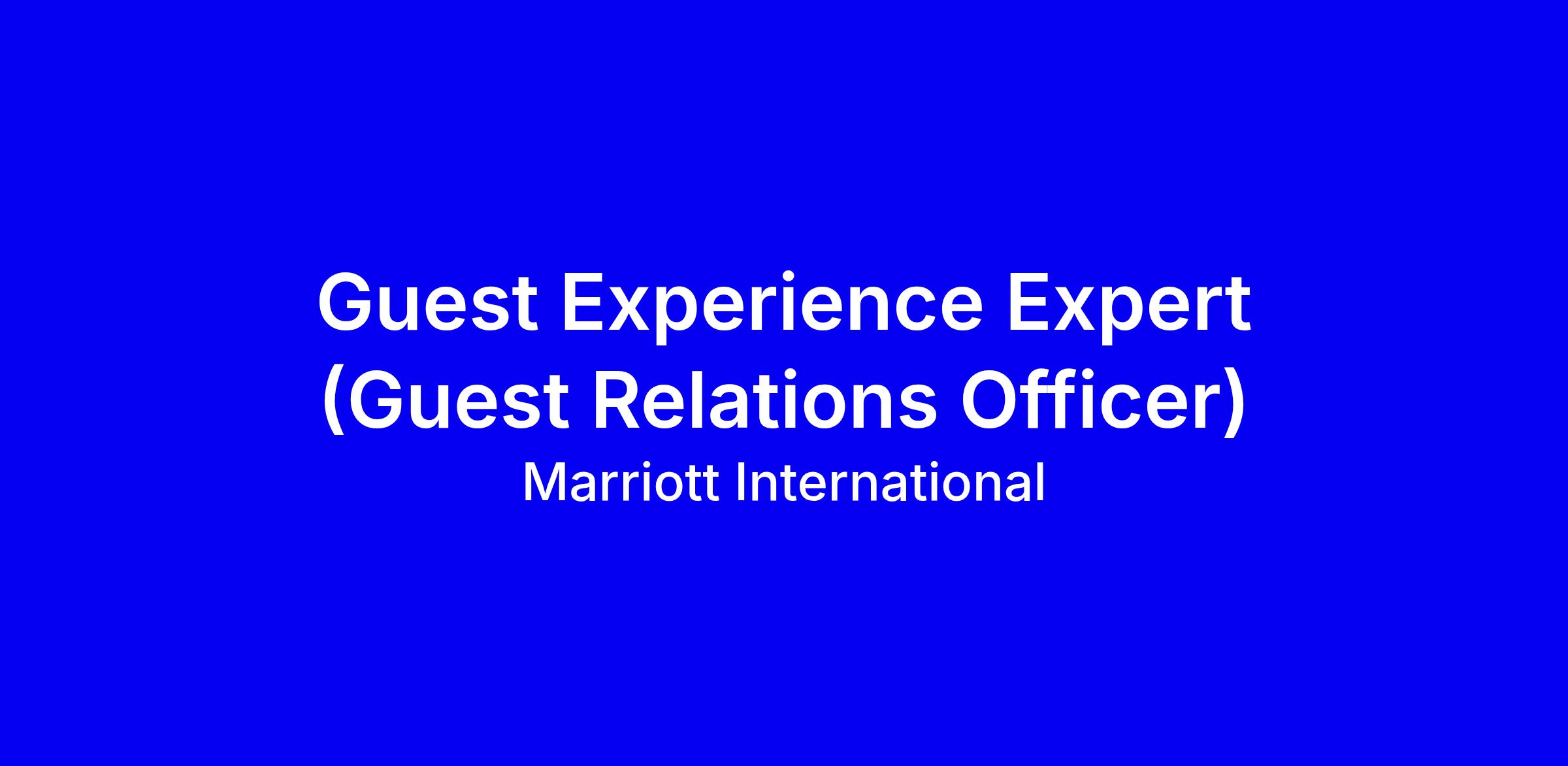 Guest Experience Expert (Guest Relations Officer)
Marriott International